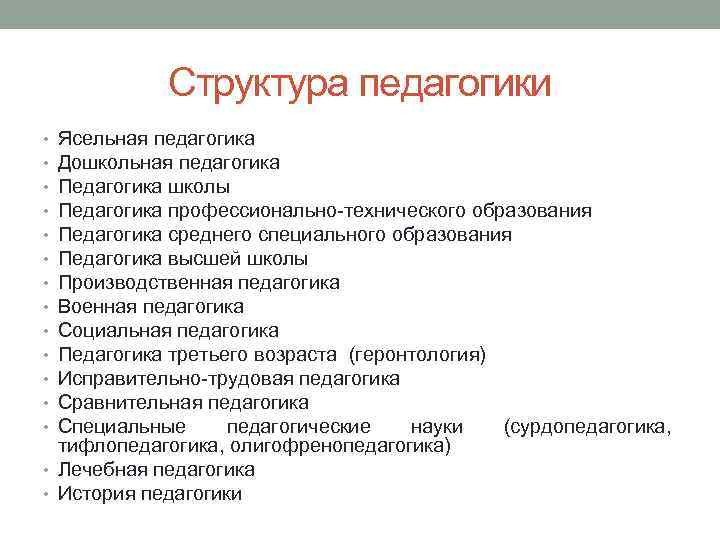 Структура педагогики

• Ясельная педагогика
• Дошкольная педагогика
• Педагогика школы
• Педагогика профессионально-технического образования
• Педагогика среднего специального образования
• Педагогика высшей школы
• Производственная педагогика
• Военная педагогика
• Социальная педагогика
• Педагогика третьего возраста (геронтология)
• Исправительно-трудовая педагогика
• Сравнительная педагогика
• Специальные педагогические науки (сурдопедагогика, тифлопедагогика, олигофренопедагогика)
• Лечебная педагогика
• История педагогики